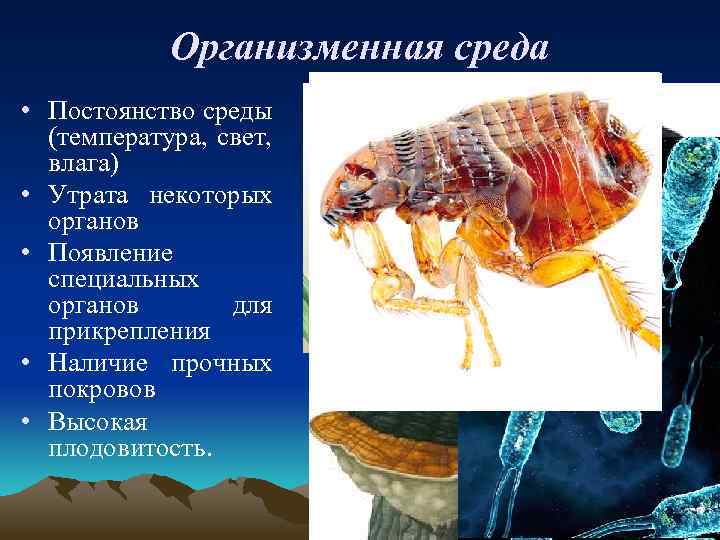 Организменная среда

• Постоянство среды (температура, свет, влага)
• Утрата некоторых органов
• Появление специальных органов для прикрепления
• Наличие прочных покровов
• Высокая плодовитость.